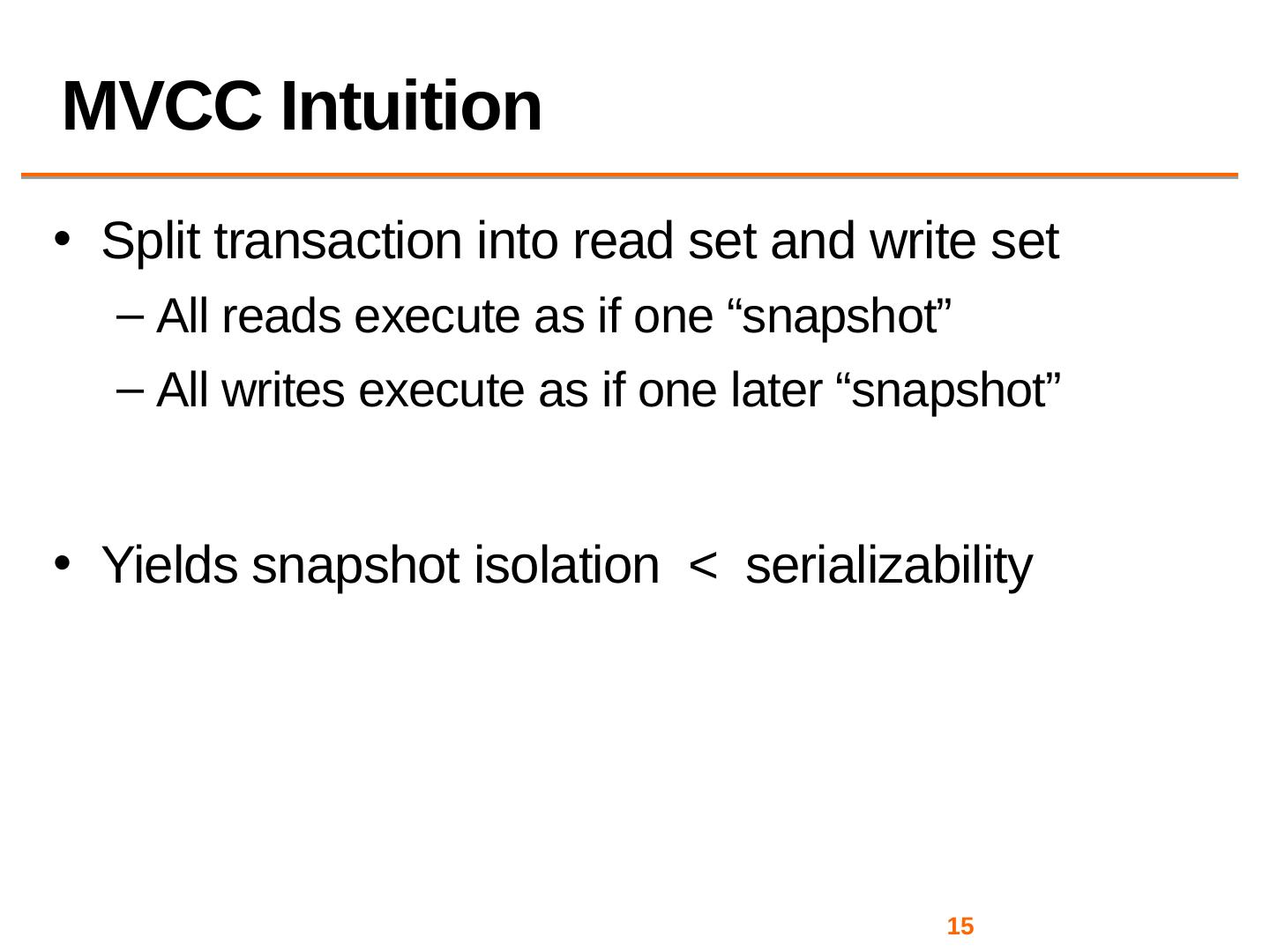 MVCC Intuition

• Split transaction into read set and write set
– All reads execute as if one “snapshot”
– All writes execute as if one later “snapshot”

• Yields snapshot isolation < serializability

15